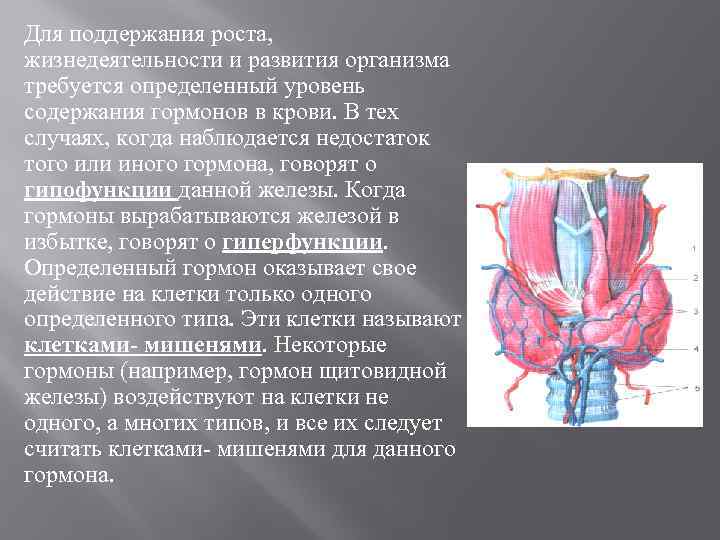 Для поддержания роста, жизнедеятельности и развития организма требуется определенный уровень содержания гормонов в крови. В тех случаях, когда наблюдается недостаток того или иного гормона, говорят о гипофункции данной железы. Когда гормоны вырабатываются железой в избытке, говорят о гиперфункции. Определенный гормон оказывает свое действие на клетки только одного определенного типа. Эти клетки называют клетками- мишенями. Некоторые гормоны (например, гормон щитовидной железы) воздействуют на клетки не одного, а многих типов, и все их следует считать клетками- мишенями для данного гормона.

1
2
3
4
5